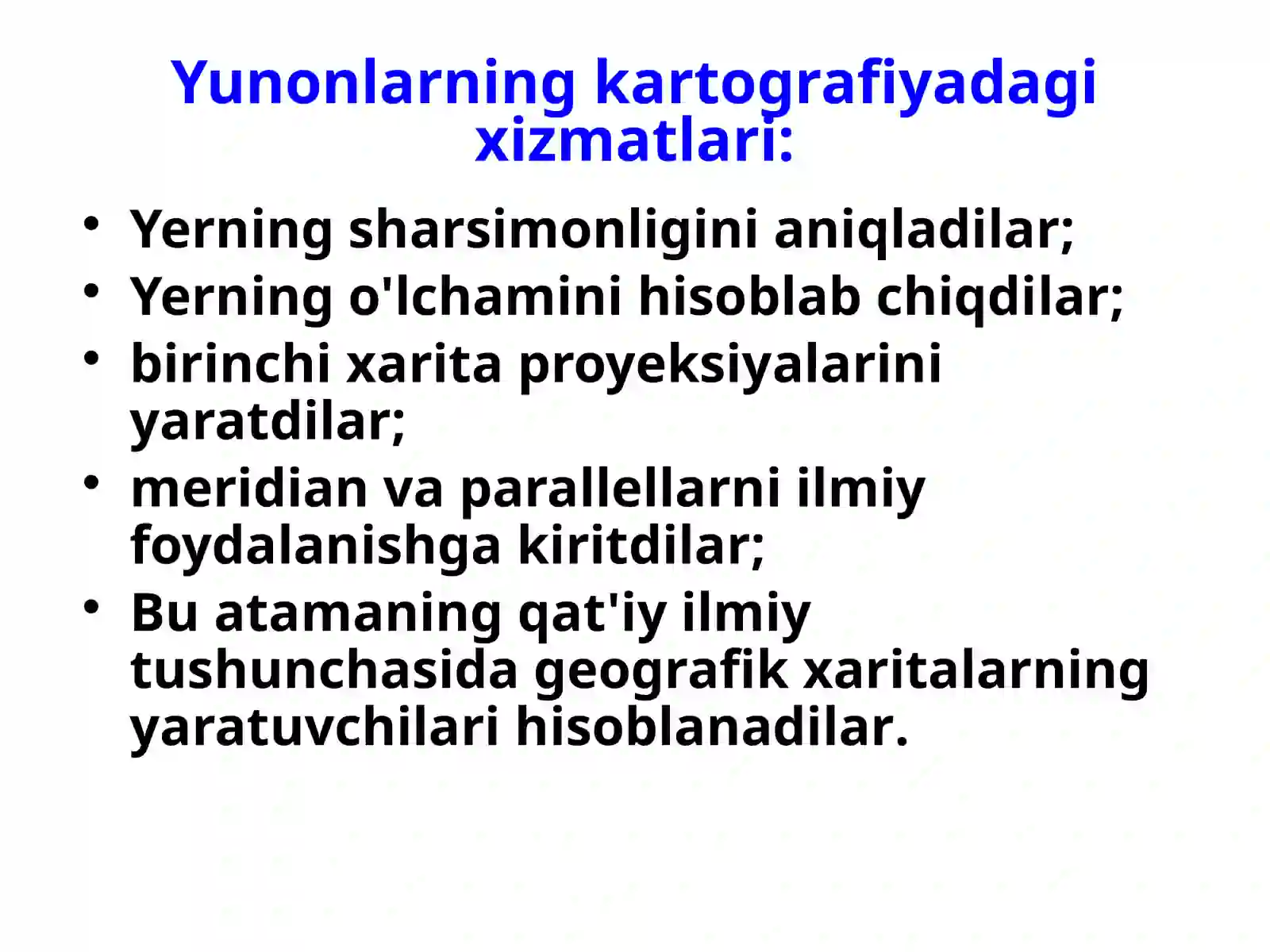 Yunonlarning kartografiyadagi xizmatlari:

• Yerning sharsimonligini aniqladilar;
• Yerning o'lchamini hisoblab chiqdilar;
• birinchi xarita proyeksiyalarini yaratdilar;
• meridian va parallellarni ilmiy foydalanishga kiritdilar;
• Bu atamaning qat'iy ilmiy tushunchasida geografik xaritalarning yaratuvchilari hisoblanadilar.